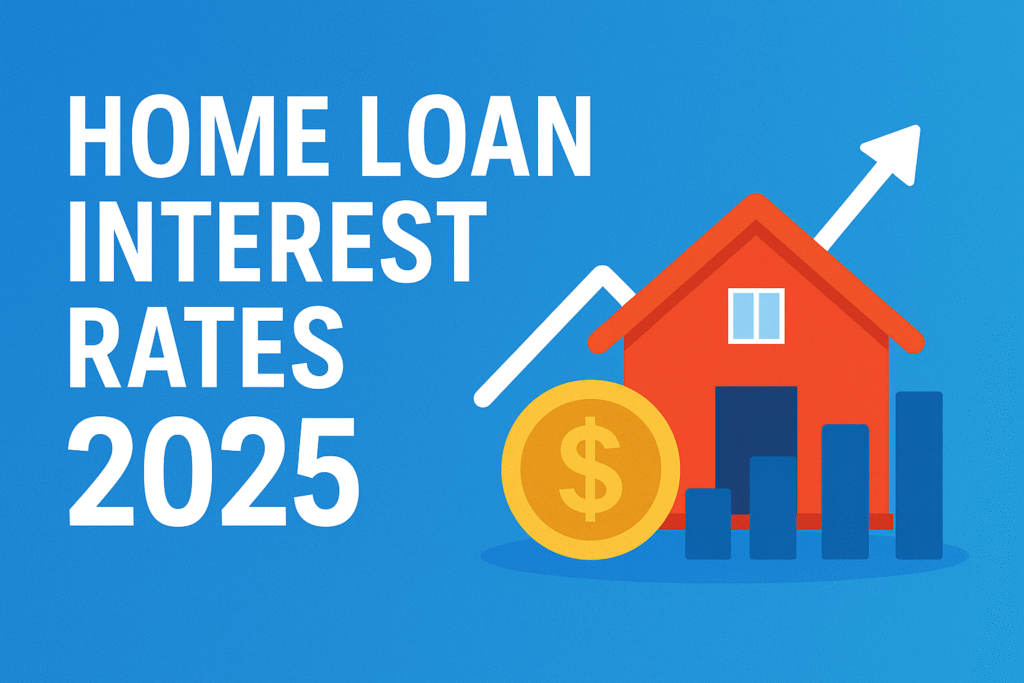 HOME LOAN INTEREST RATES 2025

$